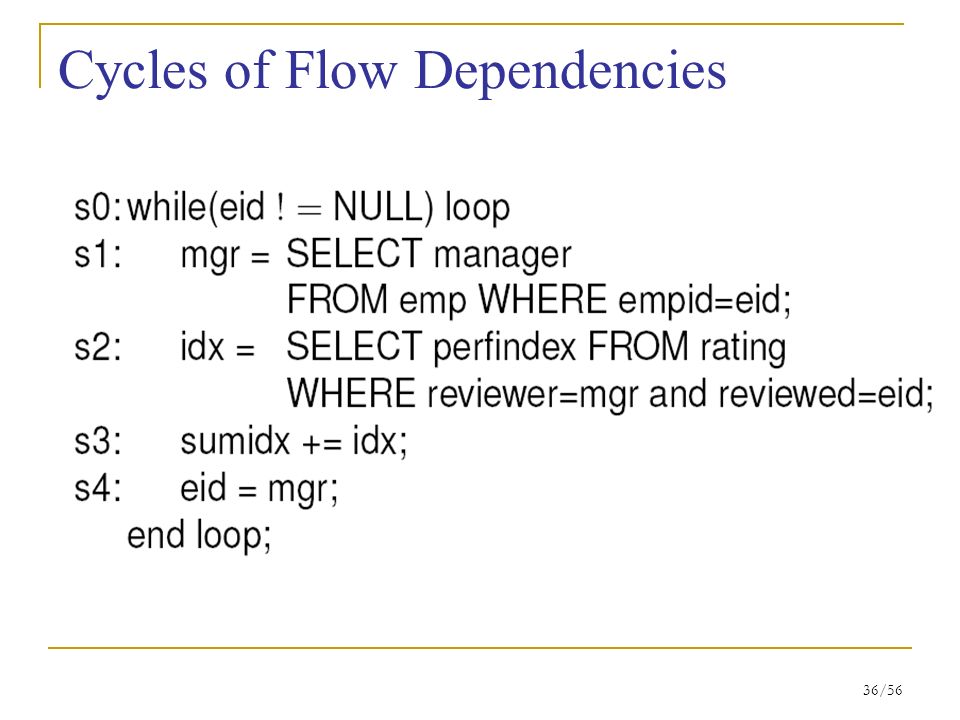 Cycles of Flow Dependencies

s0: while(eid ! = NULL) loop
s1: mgr = SELECT manager
FROM emp WHERE empid=eid;
s2: idx = SELECT perfindex FROM rating
WHERE reviewer=mgr and reviewed=eid;
s3: sumidx += idx;
s4: eid = mgr;
end loop;

36/56